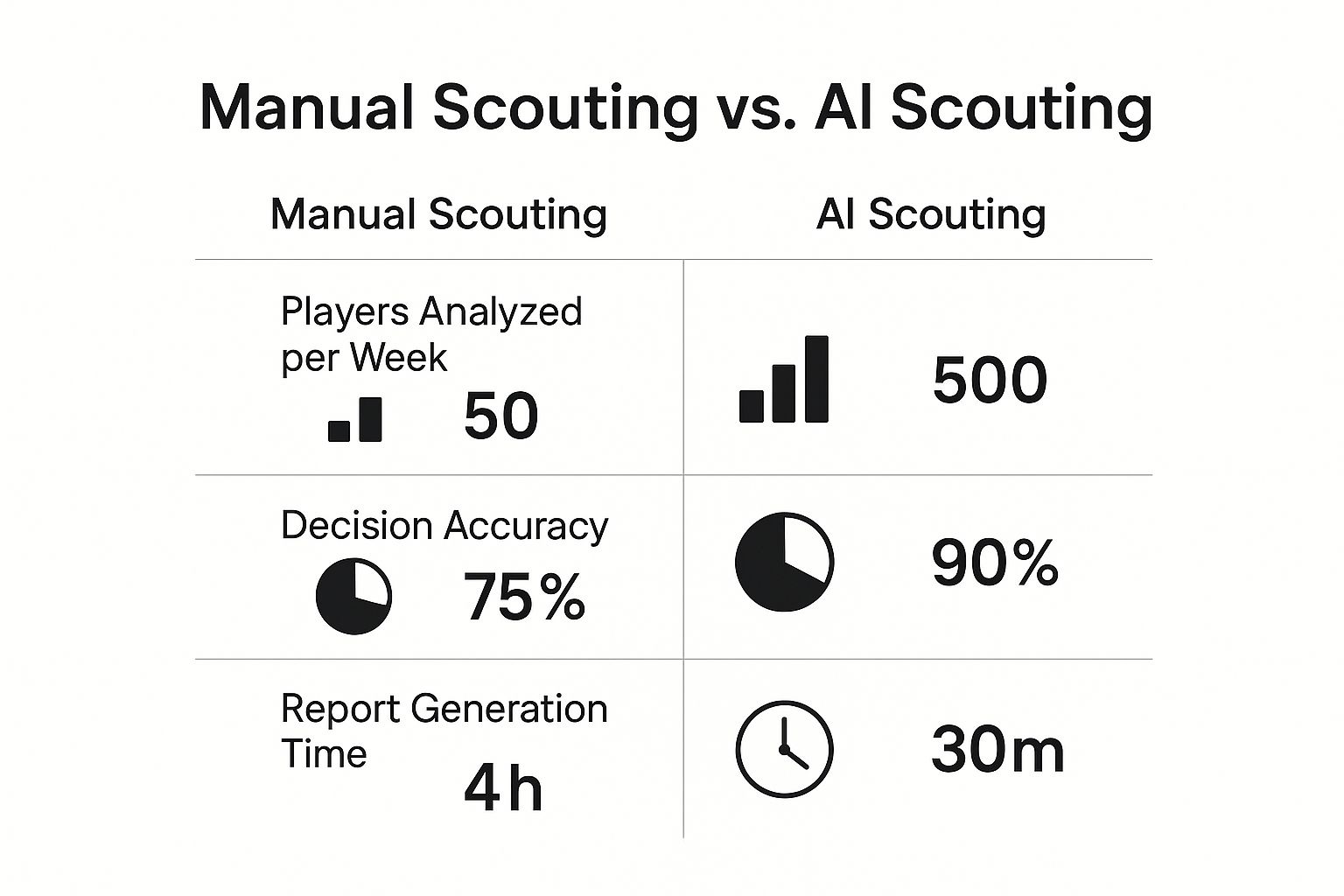 Manual Scouting vs. AI Scouting

| Manual Scouting | AI Scouting |
|---|---|
| Players Analyzed per Week 50 | 500 |
| Decision Accuracy 75% | 90% |
| Report Generation Time 4h | 30m |